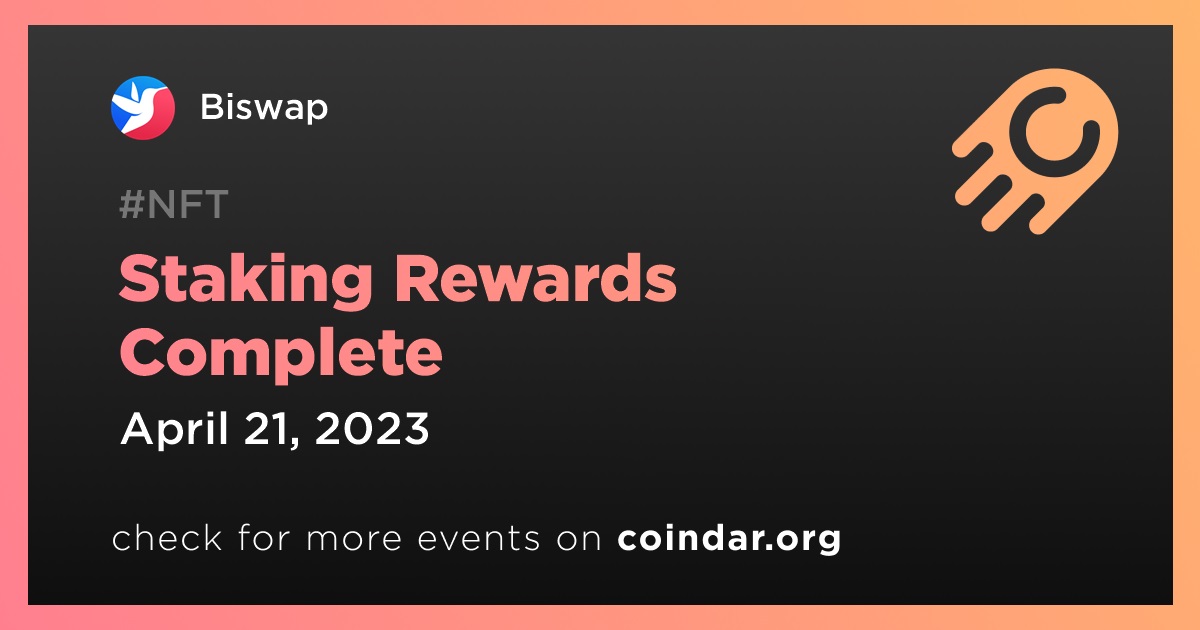 Biswap

#NFT

Staking Rewards Complete

April 21, 2023

check for more events on coindar.org